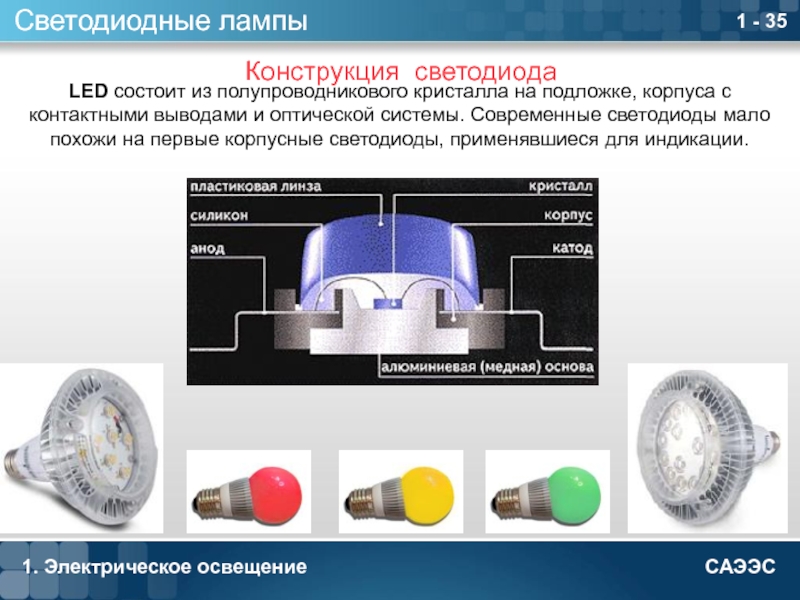 Светодиодные лампы

1 - 35

Конструкция светодиода

LED состоит из полупроводникового кристалла на подложке, корпуса с контактными выводами и оптической системы. Современные светодиоды мало похожи на первые корпусные светодиоды, применявшиеся для индикации.

пластиковая линза
силикон
анод
кристалл
корпус
катод
алюминиевая (медная) основа

1. Электрическое освещение

САЭЭС